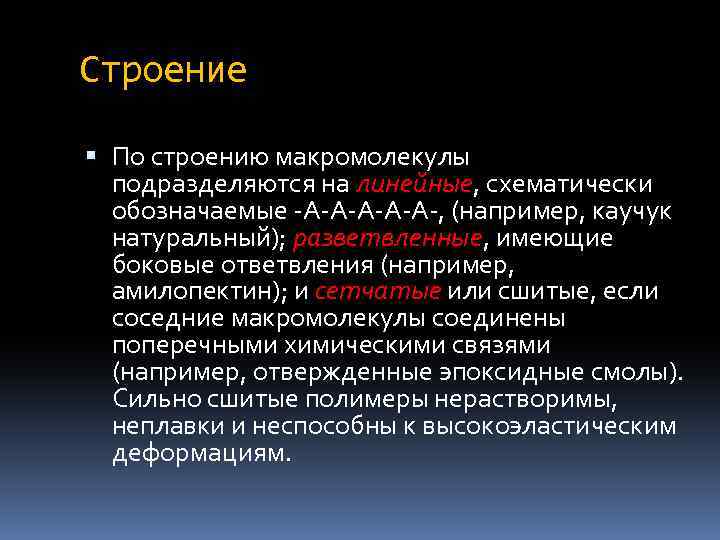 Строение

▪ По строению макромолекулы подразделяются на линейные, схематически обозначаемые -А-А-А-А-А-, (например, каучук натуральный); разветвленные, имеющие боковые ответвления (например, амилопектин); и сетчатые или сшитые, если соседние макромолекулы соединены поперечными химическими связями (например, отвержденные эпоксидные смолы). Сильно сшитые полимеры нерастворимы, неплавки и неспособны к высокоэластическим деформациям.